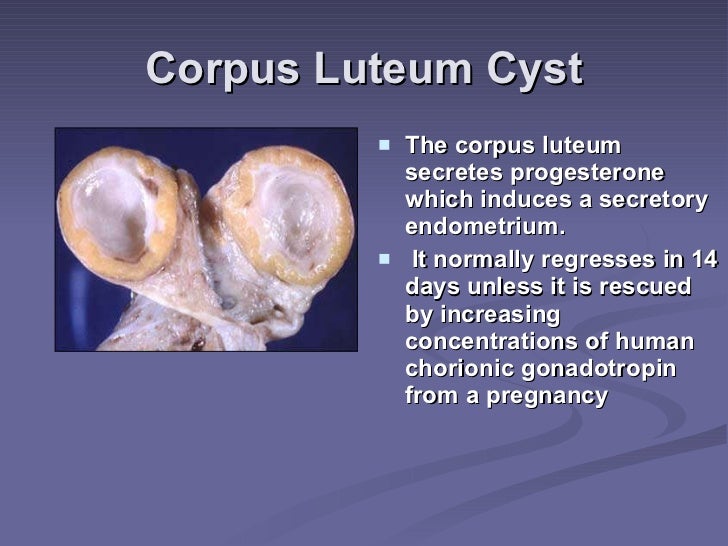 Corpus Luteum Cyst

- The corpus luteum secretes progesterone which induces a secretory endometrium.
- It normally regresses in 14 days unless it is rescued by increasing concentrations of human chorionic gonadotropin from a pregnancy